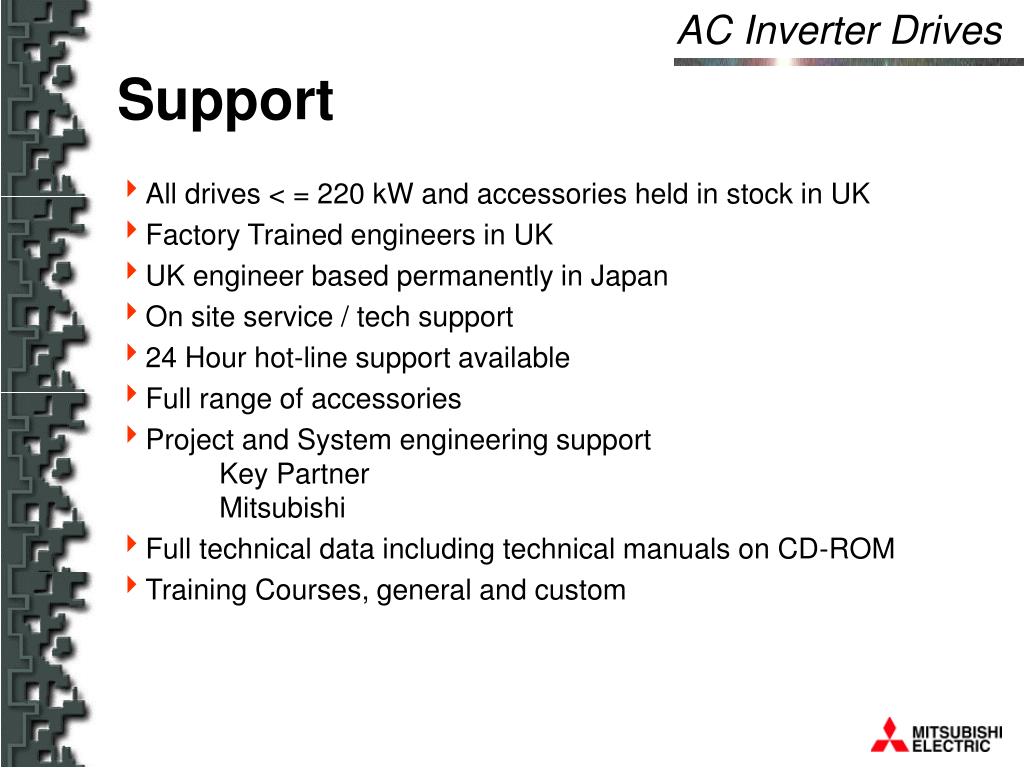 AC Inverter Drives

Support

All drives < = 220 kW and accessories held in stock in UK
Factory Trained engineers in UK
UK engineer based permanently in Japan
On site service / tech support
24 Hour hot-line support available
Full range of accessories
Project and System engineering support
Key Partner
Mitsubishi
Full technical data including technical manuals on CD-ROM
Training Courses, general and custom

MITSUBISHI ELECTRIC